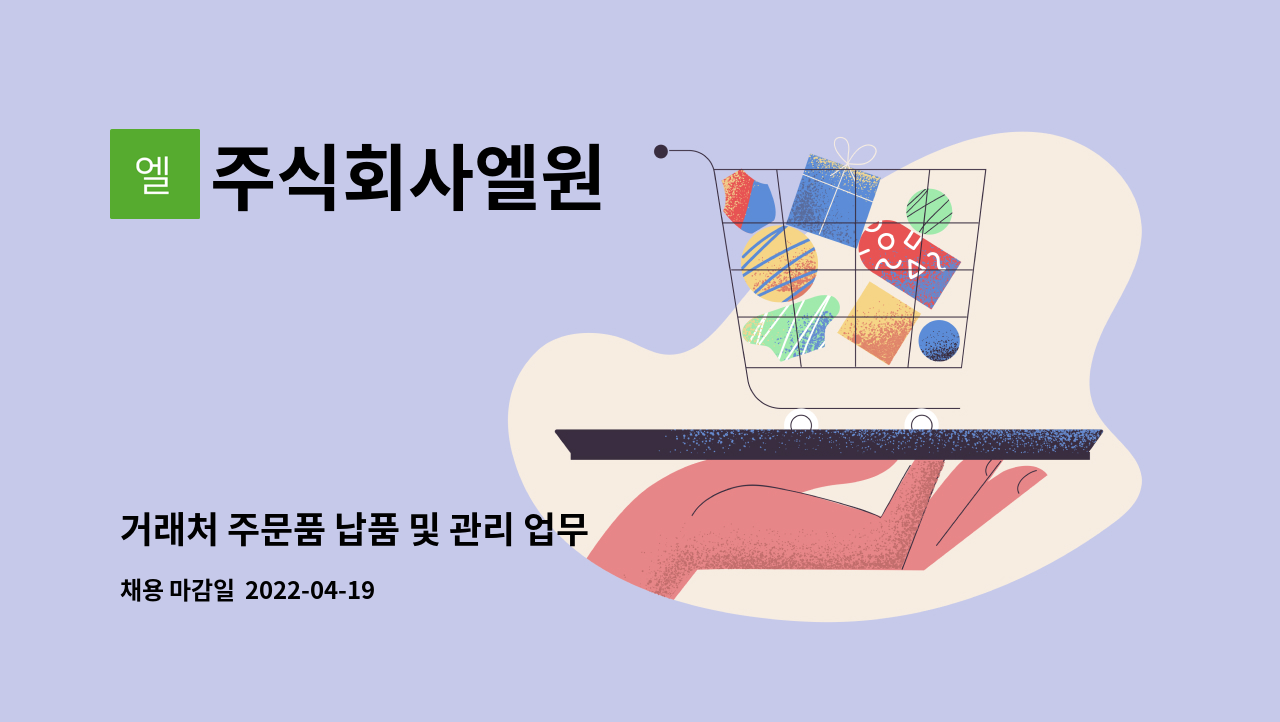 엘

주식회사엘원

거래처 주문품 납품 및 관리 업무

채용 마감일 2022-04-19